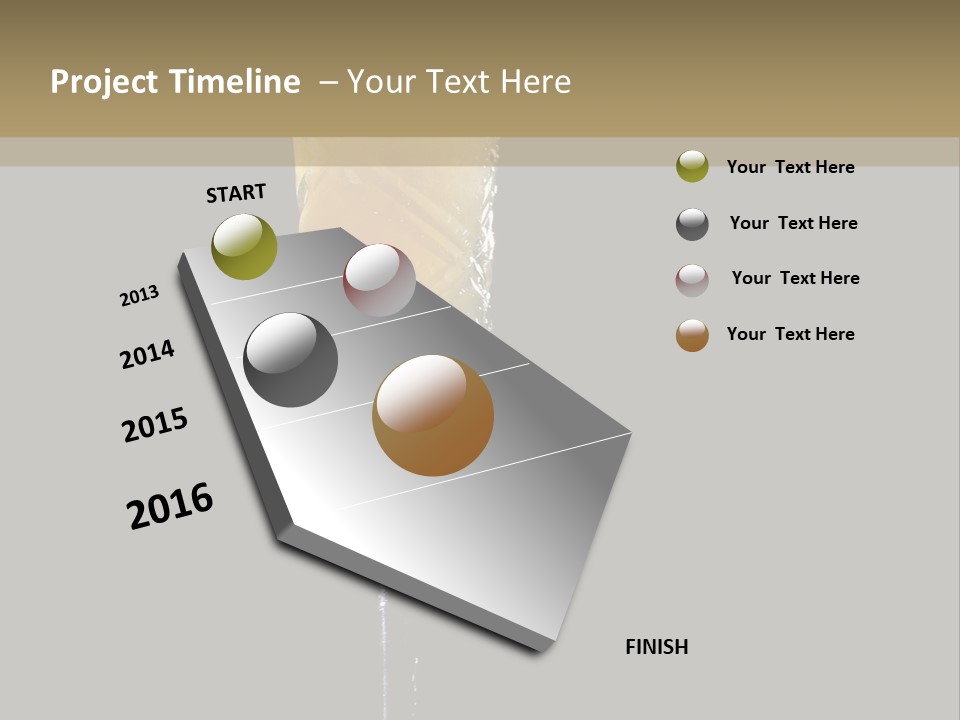 Project Timeline – Your Text Here

START

2013

2014

2015

2016

FINISH

Your Text Here

Your Text Here

Your Text Here

Your Text Here